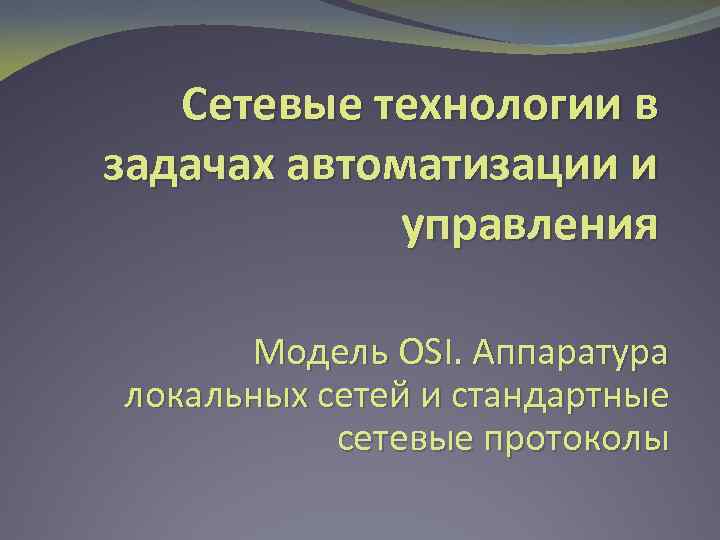 Сетевые технологии в задачах автоматизации и управления

Модель OSI. Аппаратура локальных сетей и стандартные сетевые протоколы